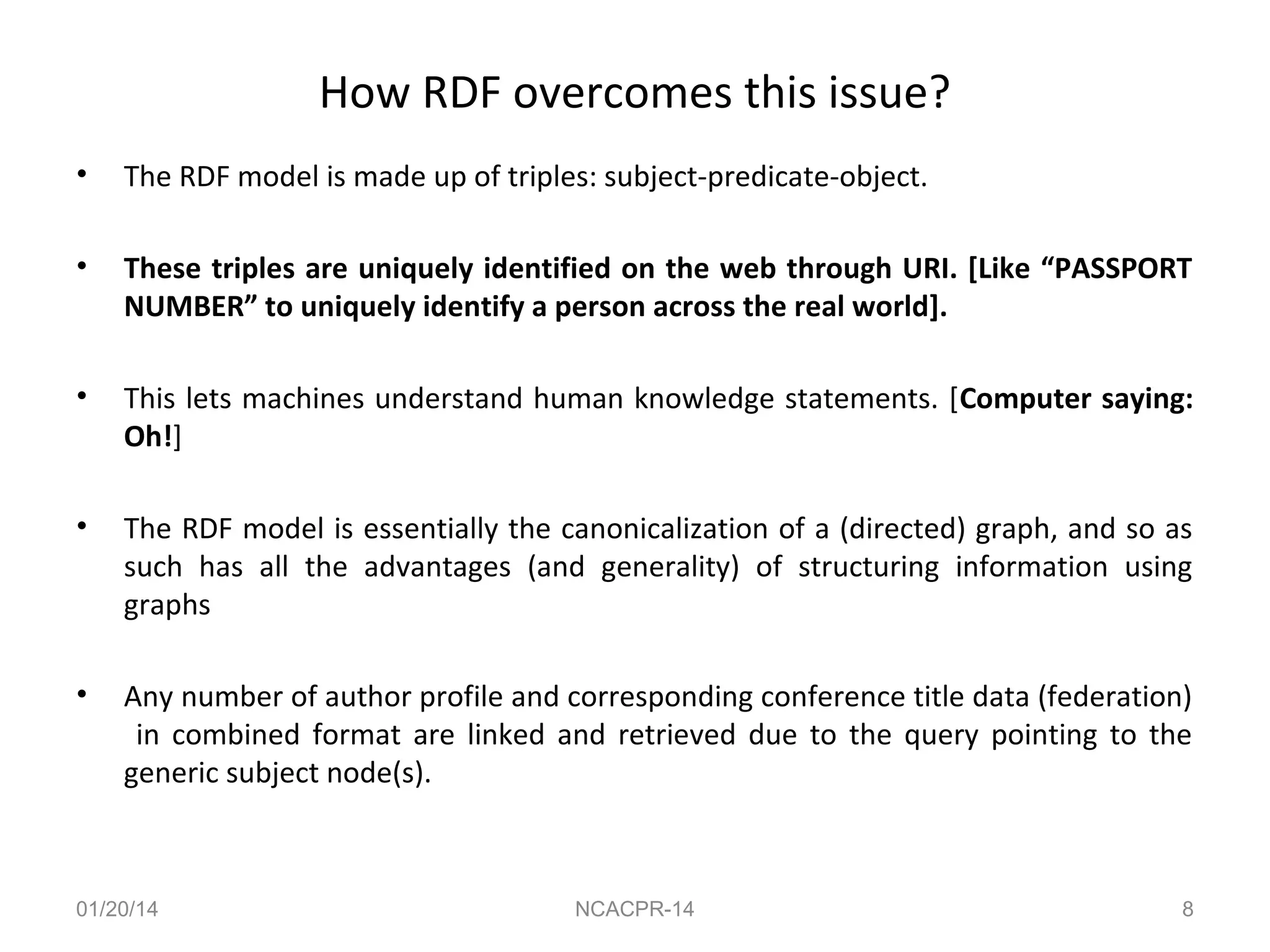 How RDF overcomes this issue?

• The RDF model is made up of triples: subject-predicate-object.

• These triples are uniquely identified on the web through URI. [Like “PASSPORT NUMBER” to uniquely identify a person across the real world].

• This lets machines understand human knowledge statements. [Computer saying: Oh!]

• The RDF model is essentially the canonicalization of a (directed) graph, and so as such has all the advantages (and generality) of structuring information using graphs

• Any number of author profile and corresponding conference title data (federation) in combined format are linked and retrieved due to the query pointing to the generic subject node(s).

01/20/14 NCACPR-14 8